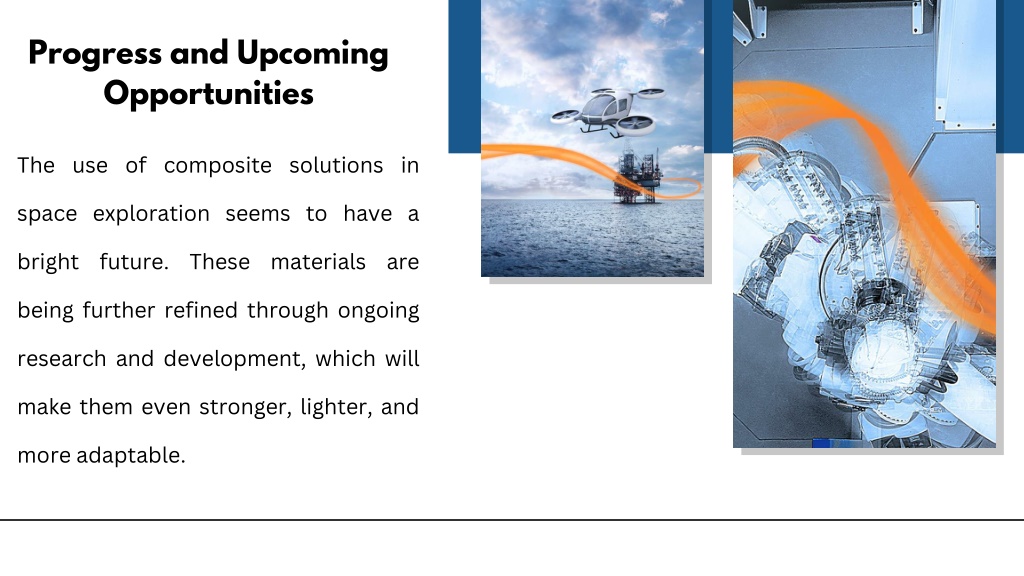 Progress and Upcoming Opportunities

The use of composite solutions in space exploration seems to have a bright future. These materials are being further refined through ongoing research and development, which will make them even stronger, lighter, and more adaptable.